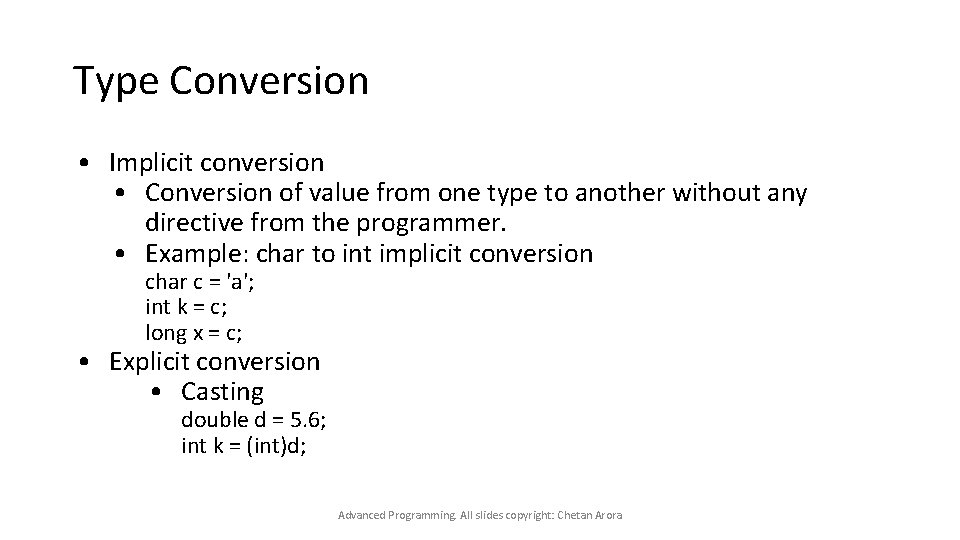 Type Conversion

• Implicit conversion
  • Conversion of value from one type to another without any directive from the programmer.
  • Example: char to int implicit conversion
    char c = 'a';
    int k = c;
    long x = c;
• Explicit conversion
  • Casting
    double d = 5.6;
    int k = (int)d;

Advanced Programming. All slides copyright: Chetan Arora